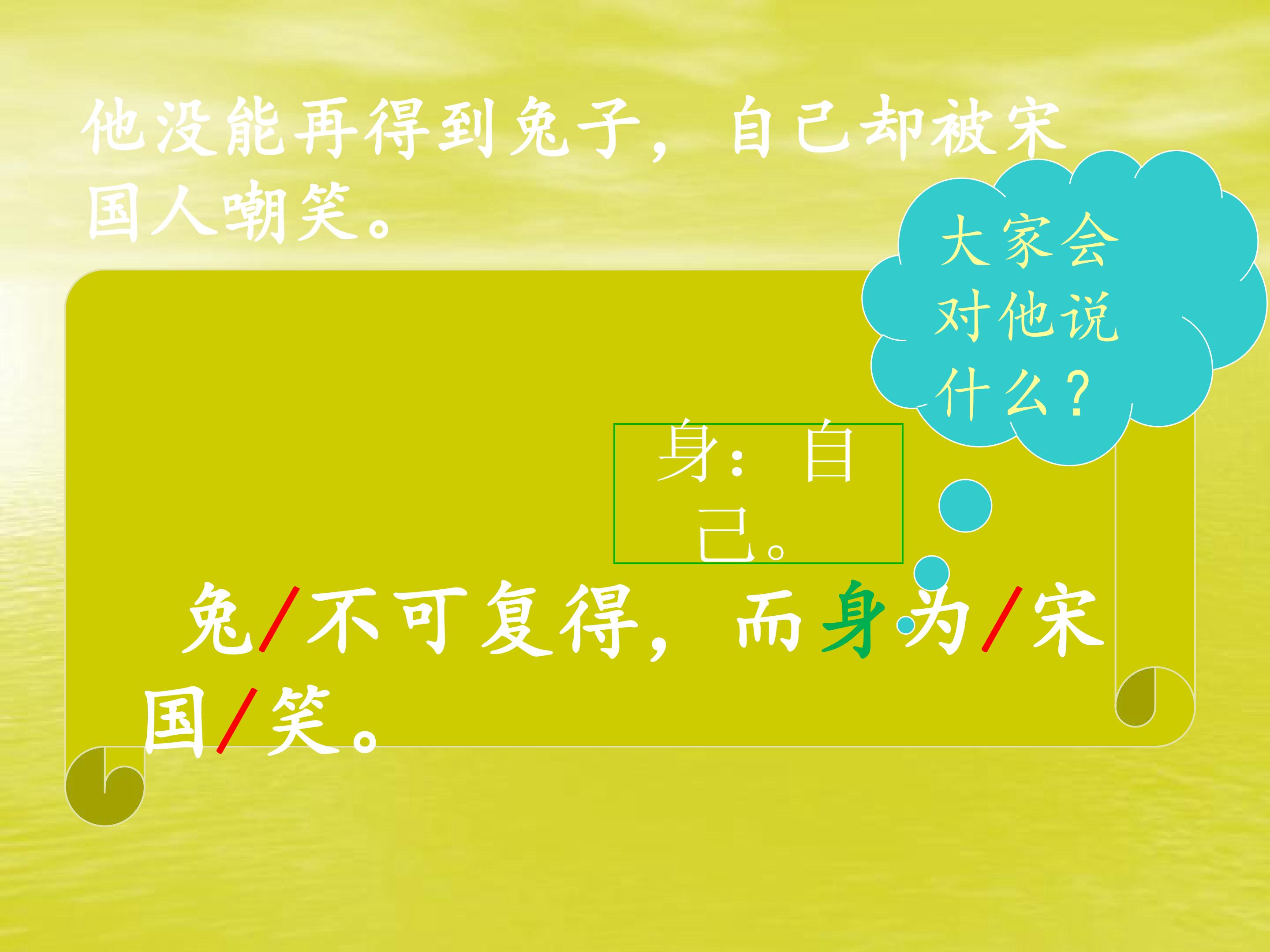 他没能再得到兔子，自己却被宋国人嘲笑。

大家会对他说什么？

身：自己。

兔/不可复得，而身为/宋国/笑。